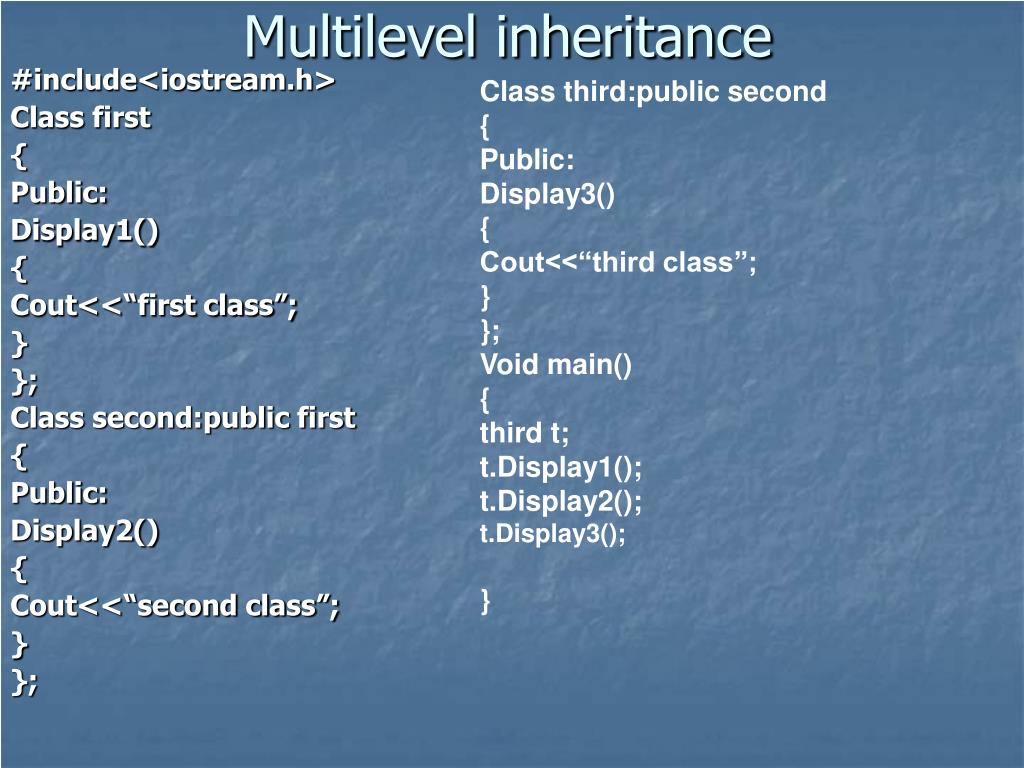 Multilevel inheritance

#include<iostream.h>
Class first
{
Public:
Display1()
{
Cout<<“first class”;
}
};
Class second:public first
{
Public:
Display2()
{
Cout<<“second class”;
}
};

Class third:public second
{
Public:
Display3()
{
Cout<<“third class”;
}
};
Void main()
{
third t;
t.Display1();
t.Display2();
t.Display3();

}